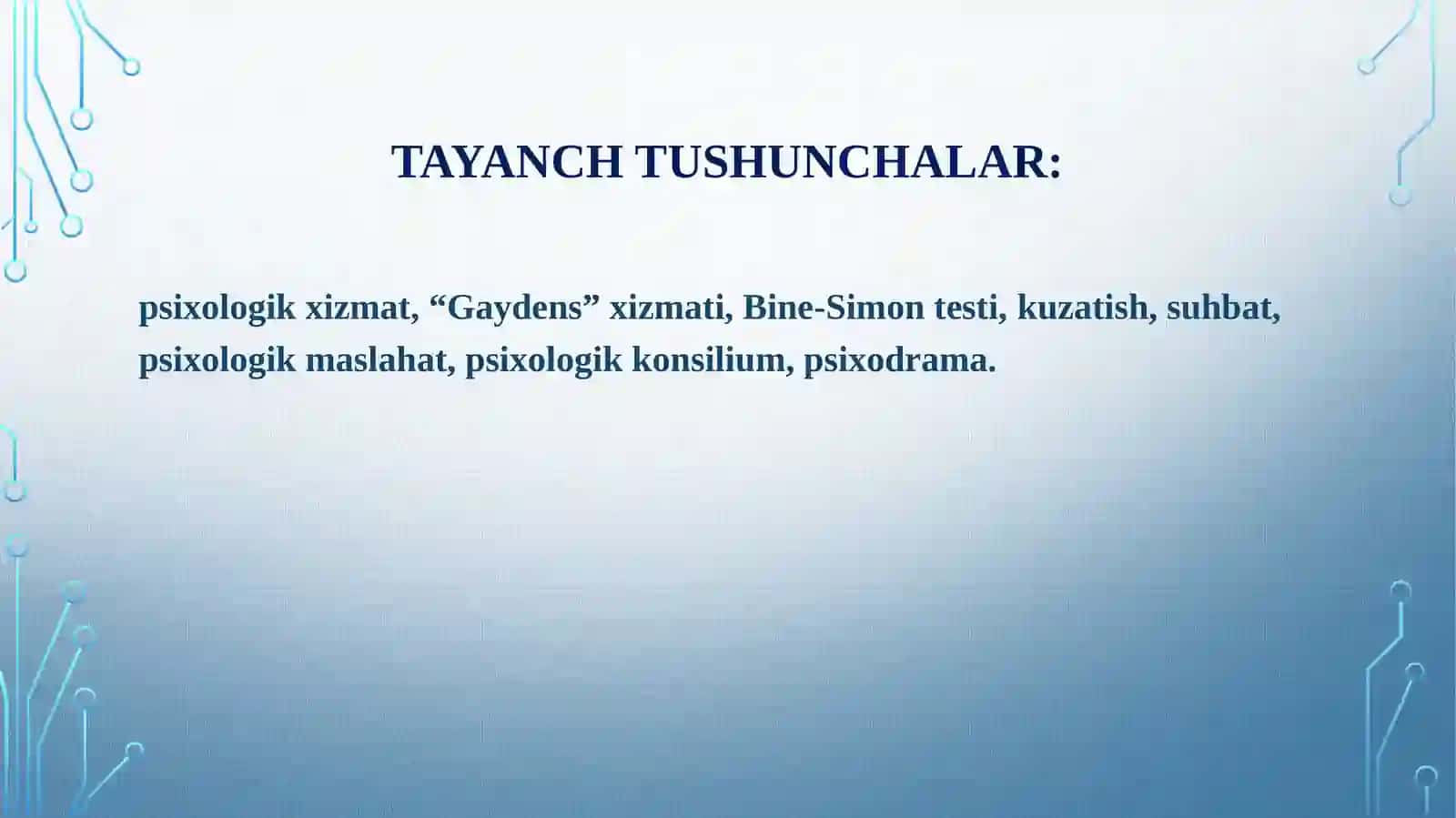 TAYANCH TUSHUNCHALAR:

psixologik xizmat, “Gaydens” xizmati, Bine-Simon testi, kuzatish, suhbat, psixologik maslahat, psixologik konsilium, psixodrama.